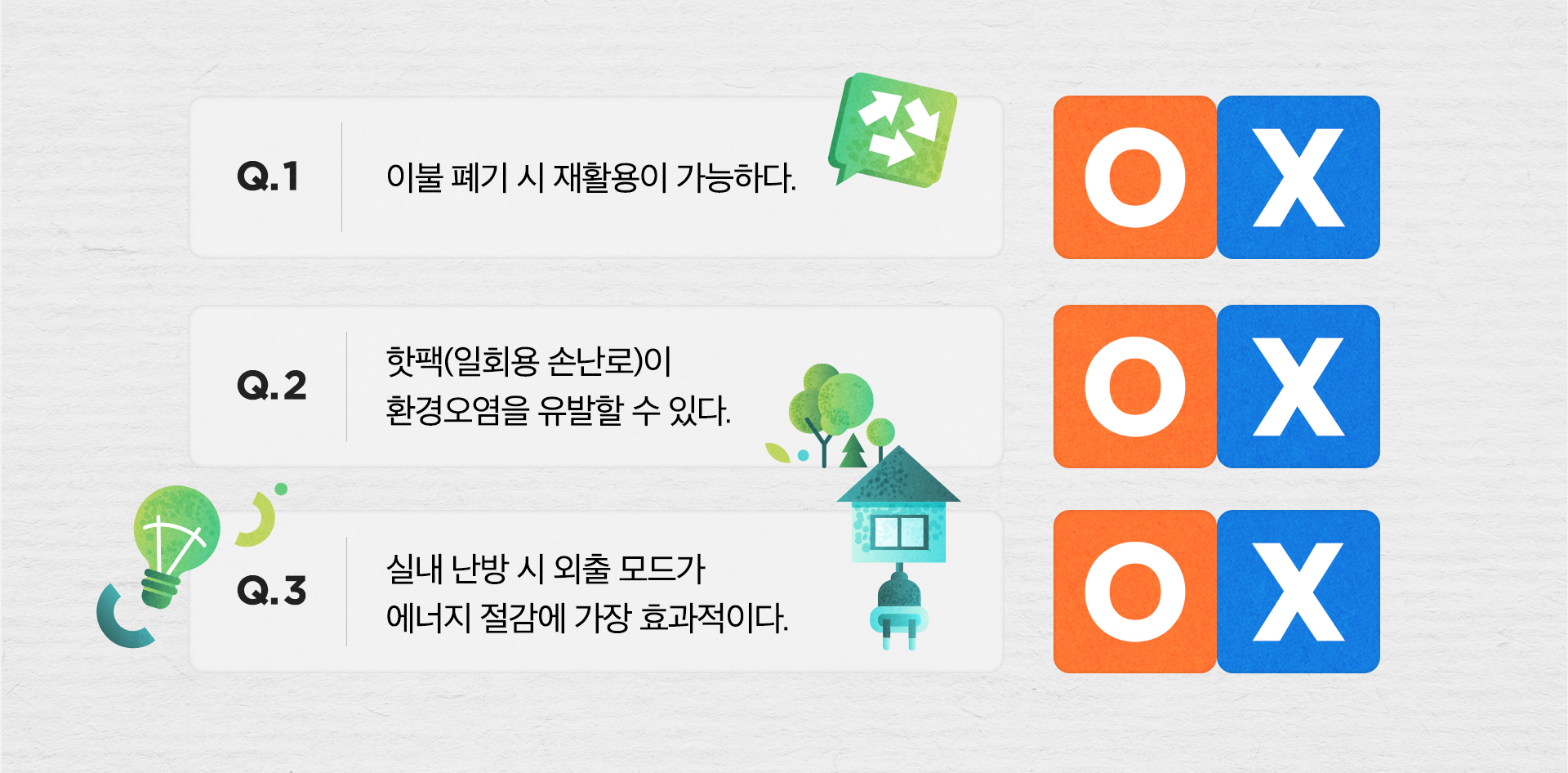 Q.1

이불 폐기 시 재활용이 가능하다.

O X

Q.2

핫팩(일회용 손난로)이
환경오염을 유발할 수 있다.

O X

Q.3

실내 난방 시 외출 모드가
에너지 절감에 가장 효과적이다.

O X